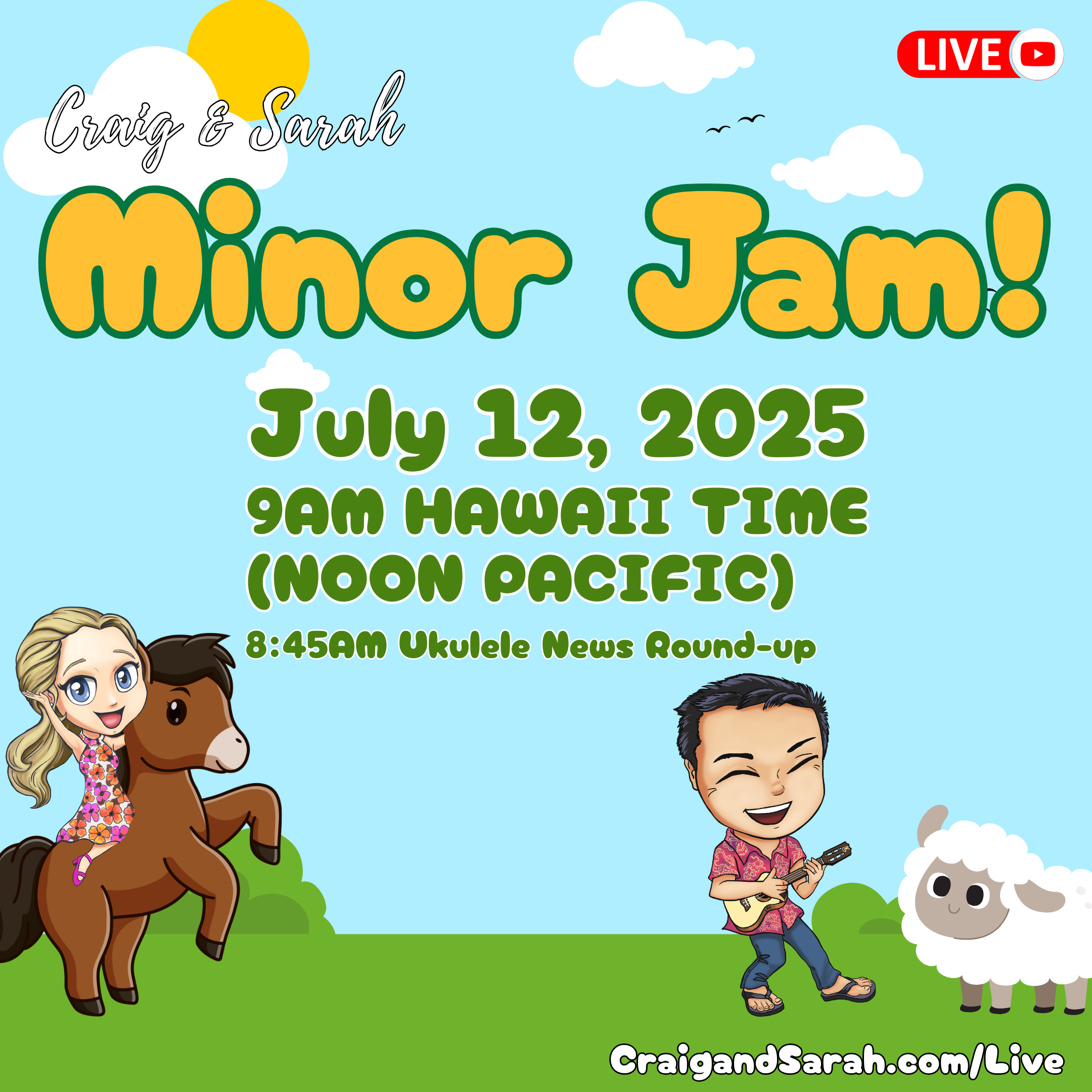 LIVE

Craig & Sarah

Minor Jam!

July 12, 2025
9AM HAWAII TIME
(NOON PACIFIC)
8:45AM Ukulele News Round-up

CraigandSarah.com/Live